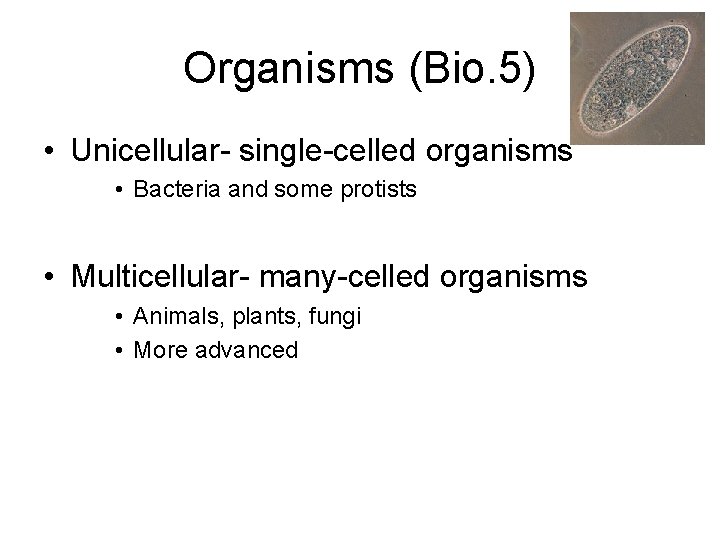 Organisms (Bio.5)

• Unicellular- single-celled organisms
  • Bacteria and some protists

• Multicellular- many-celled organisms
  • Animals, plants, fungi
  • More advanced